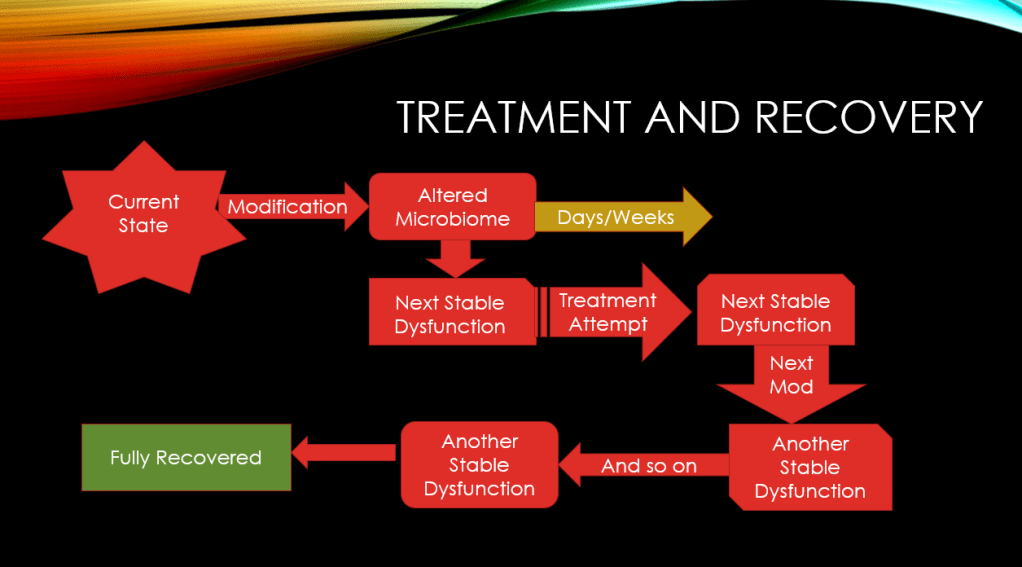 TREATMENT AND RECOVERY

Current State

Modification

Altered Microbiome

Days/Weeks

Next Stable Dysfunction

Treatment Attempt

Next Stable Dysfunction

Next Mod

Another Stable Dysfunction

And so on

Another Stable Dysfunction

Fully Recovered